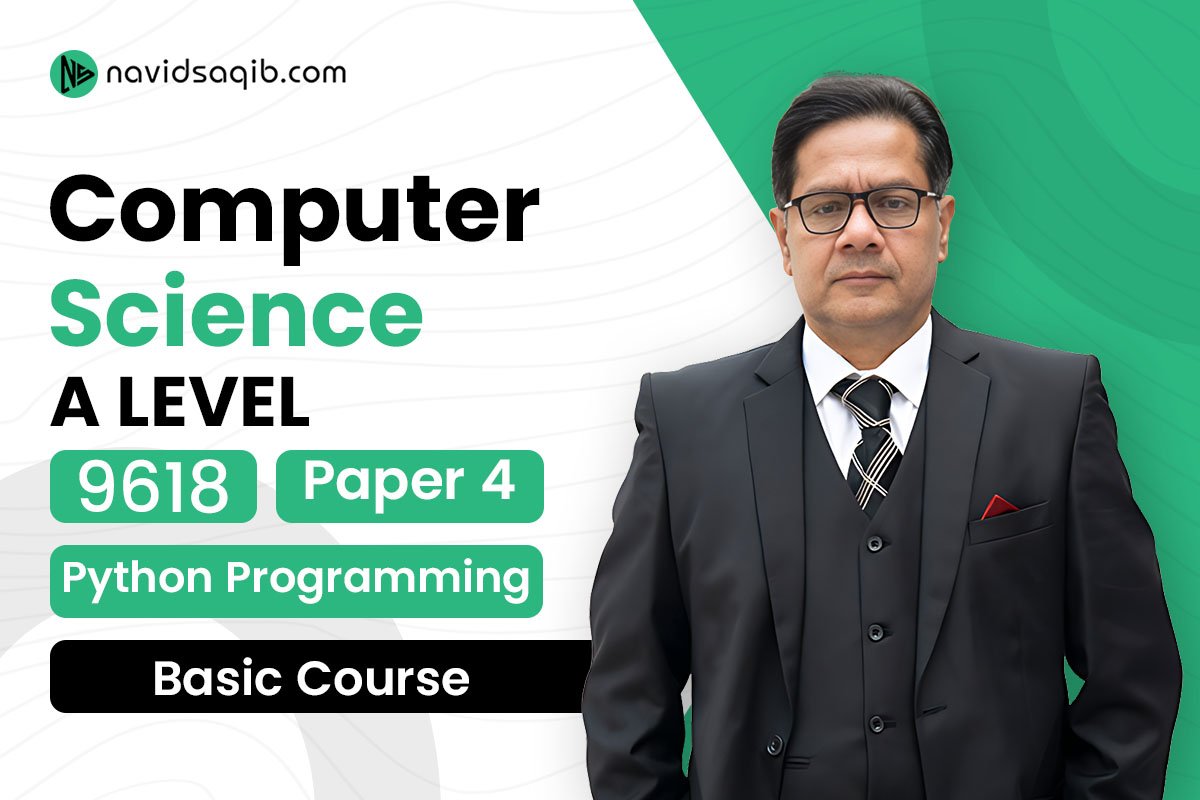 navidsaqib.com

Computer Science A LEVEL

9618 Paper 4

Python Programming

Basic Course